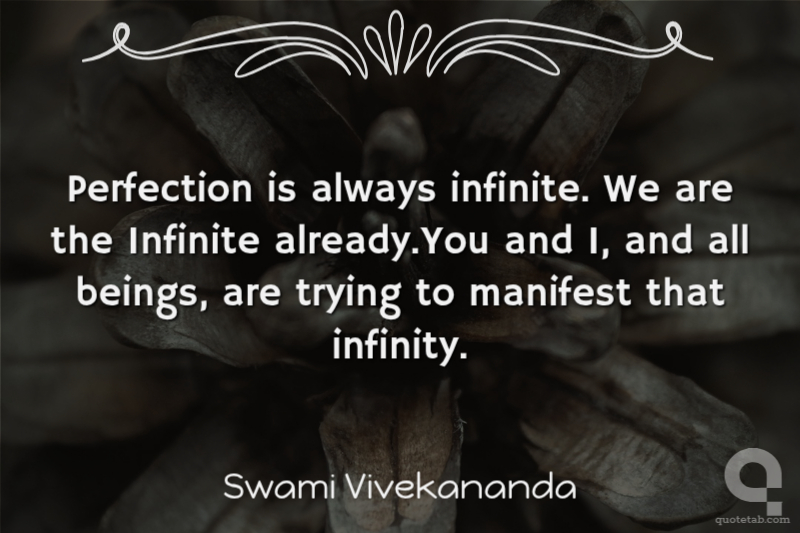 Perfection is always infinite. We are the Infinite already.You and I, and all beings, are trying to manifest that infinity.

Swami Vivekananda

quotetab.com